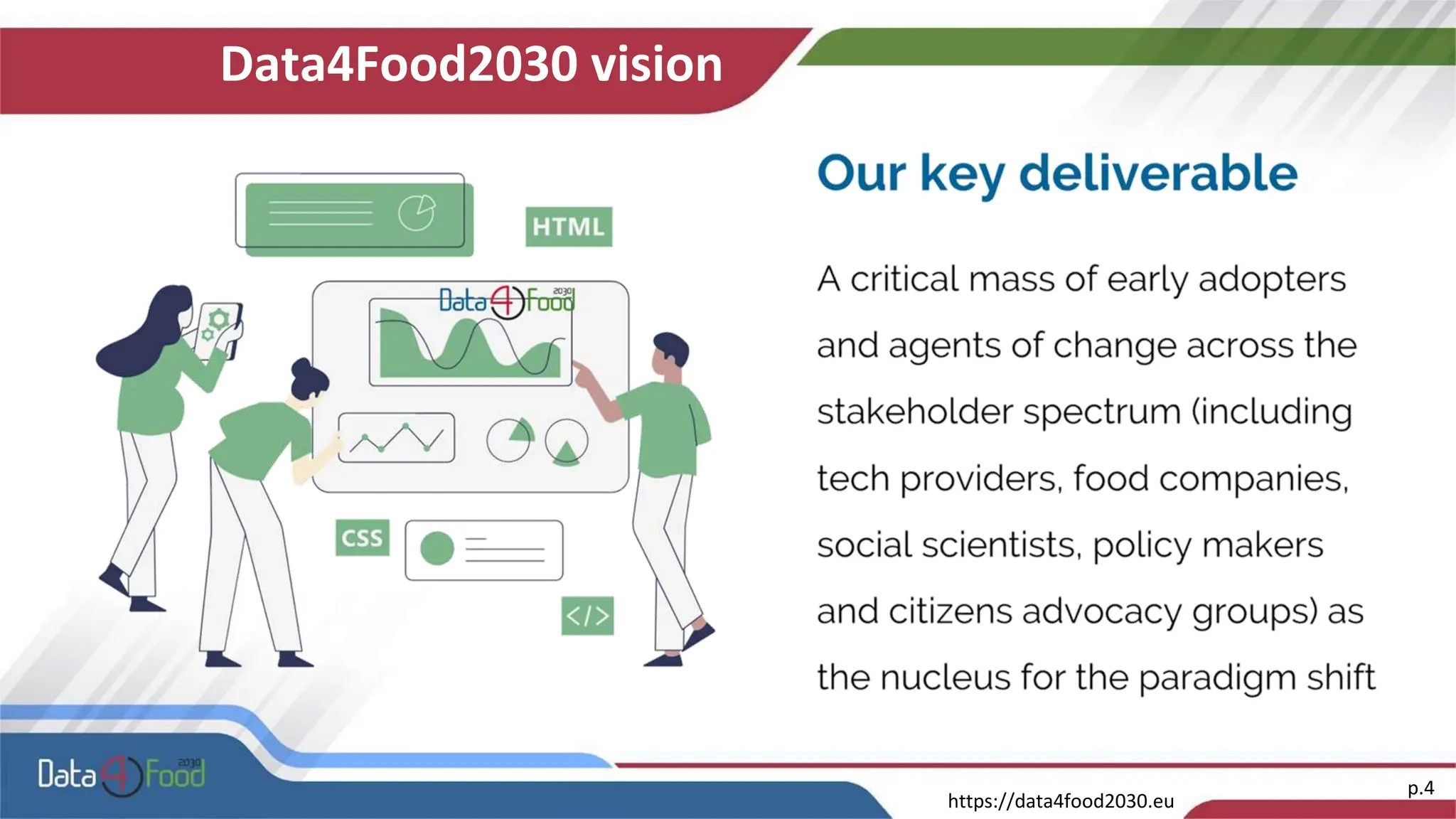 Data4Food2030 vision

HTML

Data 4 Food 2030

CSS

</>

Our key deliverable

A critical mass of early adopters and agents of change across the stakeholder spectrum (including tech providers, food companies, social scientists, policy makers and citizens advocacy groups) as the nucleus for the paradigm shift

Data 4 Food 2030

https://data4food2030.eu

p.4